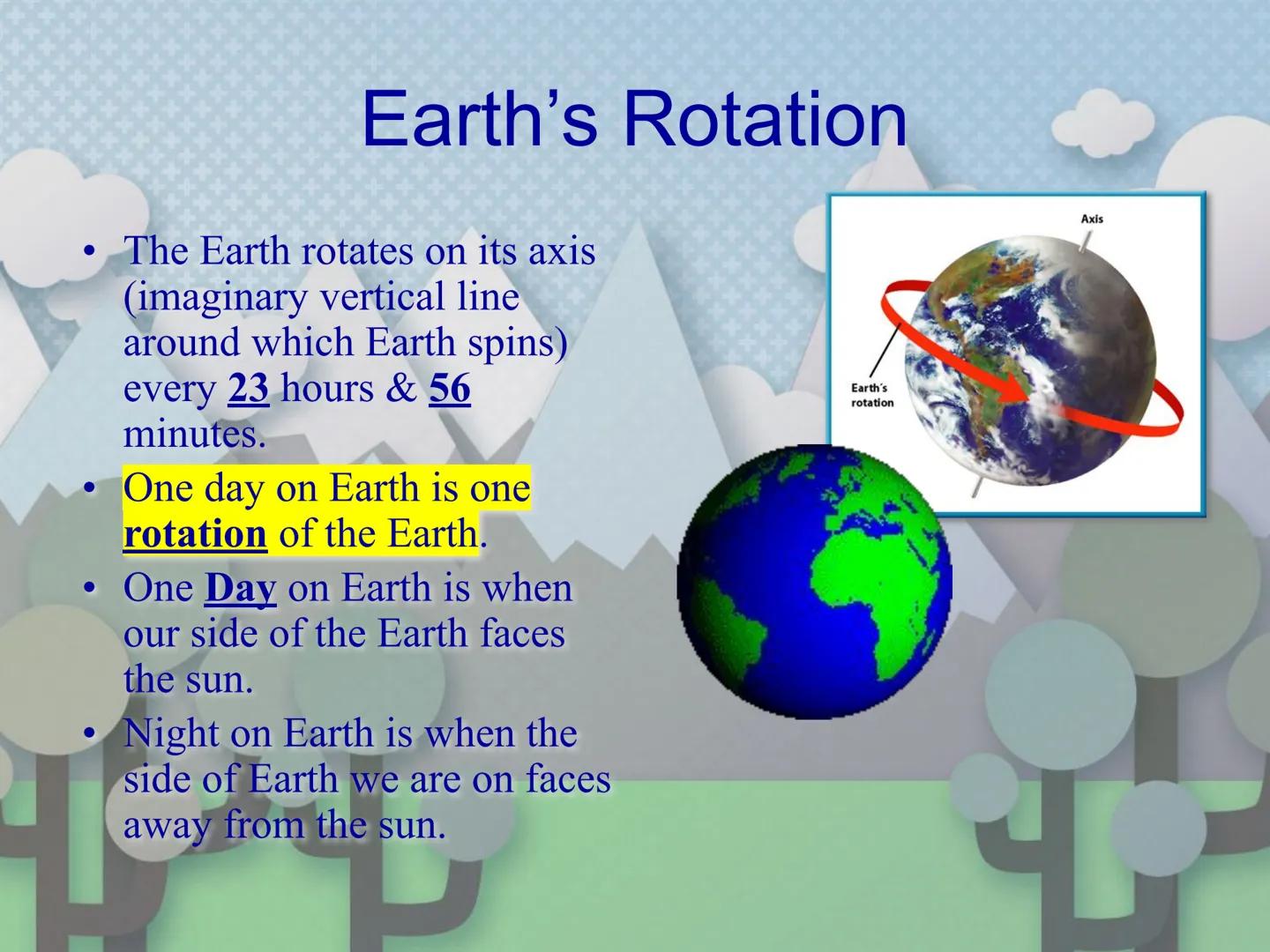 Earth's Rotation

• The Earth rotates on its axis (imaginary vertical line around which Earth spins) every 23 hours & 56 minutes.
• One day on Earth is one rotation of the Earth.
• One Day on Earth is when our side of the Earth faces the sun.
• Night on Earth is when the side of Earth we are on faces away from the sun.

Axis
Earth's rotation